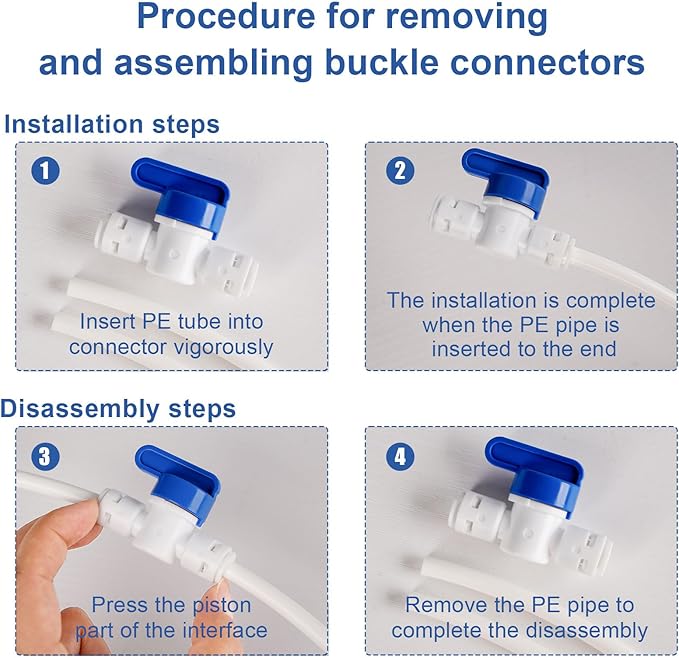 Procedure for removing and assembling buckle connectors

Installation steps

1

Insert PE tube into connector vigorously

2

The installation is complete when the PE pipe is inserted to the end

Disassembly steps

3

Press the piston part of the interface

4

Remove the PE pipe to complete the disassembly